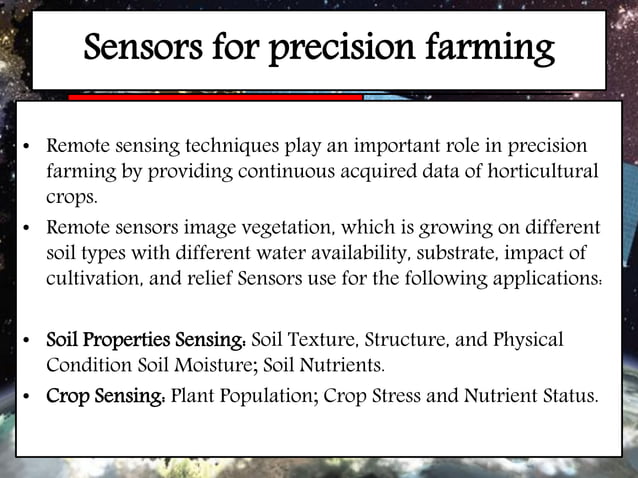 Sensors for precision farming

• Remote sensing techniques play an important role in precision farming by providing continuous acquired data of horticultural crops.
• Remote sensors image vegetation, which is growing on different soil types with different water availability, substrate, impact of cultivation, and relief Sensors use for the following applications:

• Soil Properties Sensing: Soil Texture, Structure, and Physical Condition Soil Moisture; Soil Nutrients.
• Crop Sensing: Plant Population; Crop Stress and Nutrient Status.